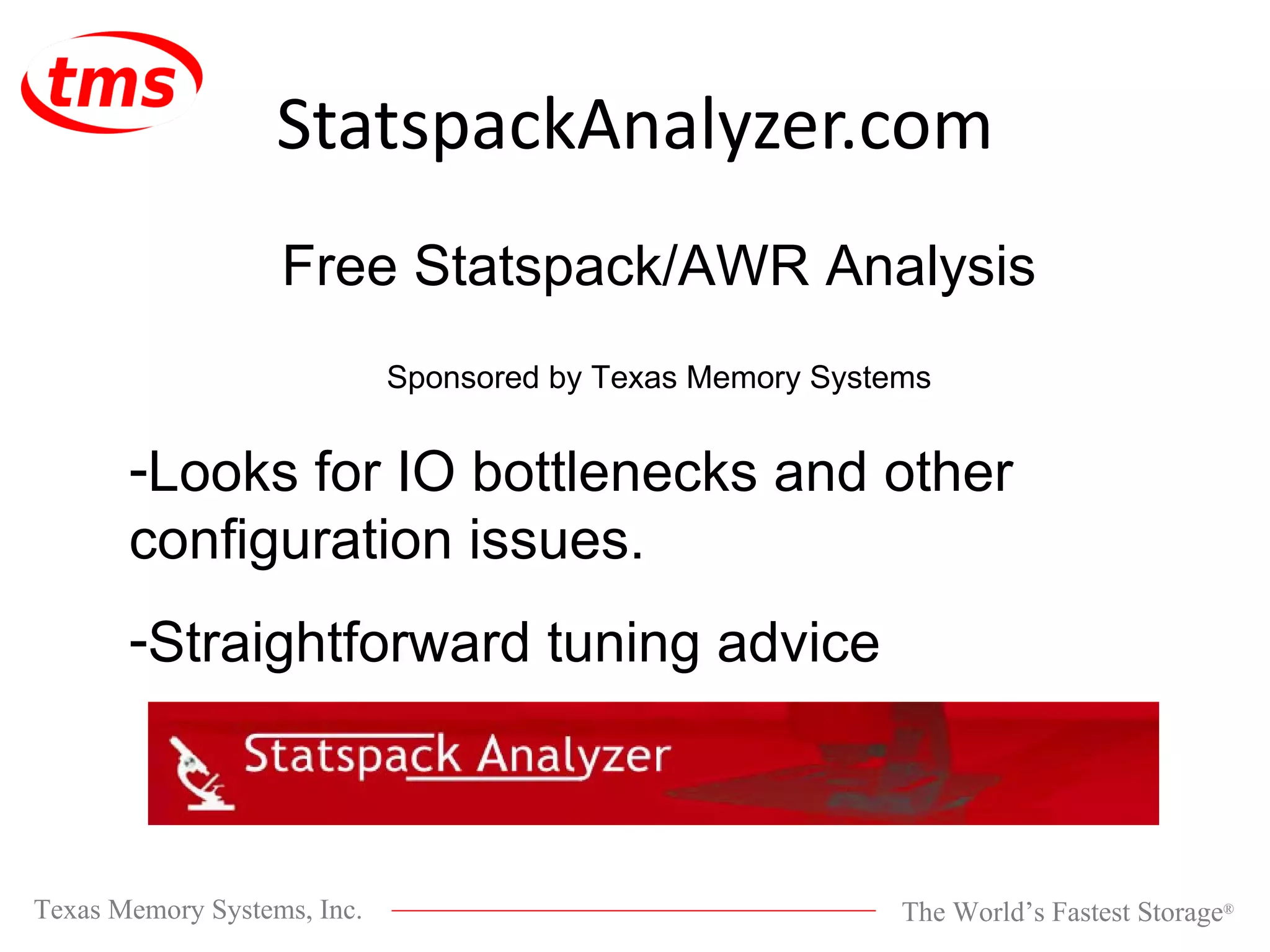 tms

StatspackAnalyzer.com

Free Statspack/AWR Analysis

Sponsored by Texas Memory Systems

-Looks for IO bottlenecks and other configuration issues.

-Straightforward tuning advice

Statspack Analyzer

Texas Memory Systems, Inc.

The World's Fastest Storage®